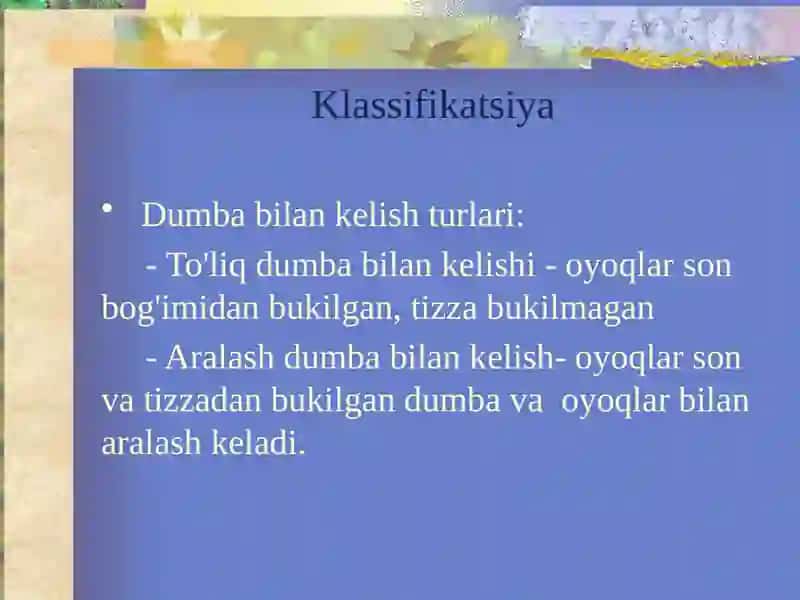 Klassifikatsiya

• Dumba bilan kelish turlari:

- To'liq dumba bilan kelishi - oyoqlar son bog'imidan bukilgan, tizza bukilmagan

- Aralash dumba bilan kelish- oyoqlar son va tizzadan bukilgan dumba va oyoqlar bilan aralash keladi.